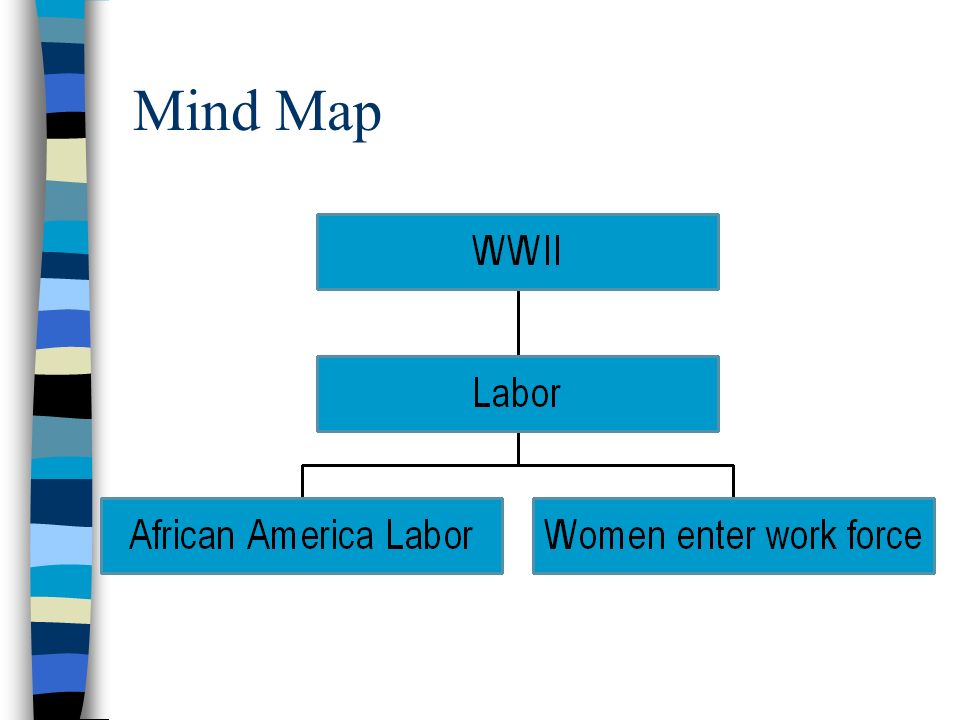 Mind Map

WWII

Labor

African America Labor

Women enter work force